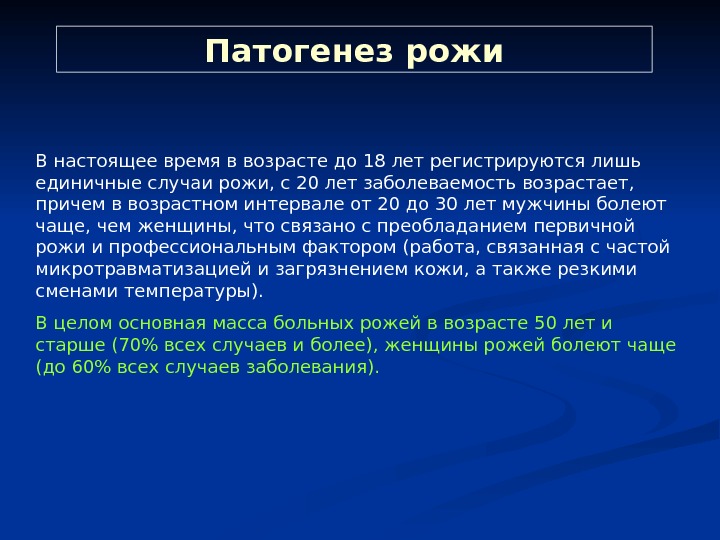 Патогенез рожи

В настоящее время в возрасте до 18 лет регистрируются лишь единичные случаи рожи, с 20 лет заболеваемость возрастает, причем в возрастном интервале от 20 до 30 лет мужчины болеют чаще, чем женщины, что связано с преобладанием первичной рожи и профессиональным фактором (работа, связанная с частой микротравматизацией и загрязнением кожи, а также резкими сменами температуры).

В целом основная масса больных рожей в возрасте 50 лет и старше (70% всех случаев и более), женщины рожей болеют чаще (до 60% всех случаев заболевания).